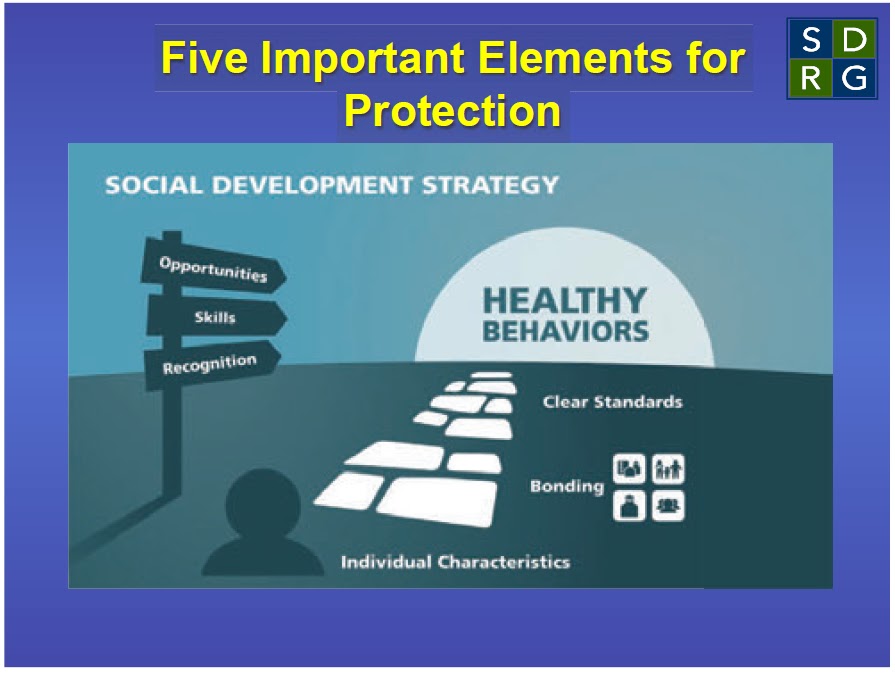 Five Important Elements for Protection

S D
R G

SOCIAL DEVELOPMENT STRATEGY

Opportunities
Skills
Recognition

HEALTHY BEHAVIORS

Clear Standards

Bonding

Individual Characteristics